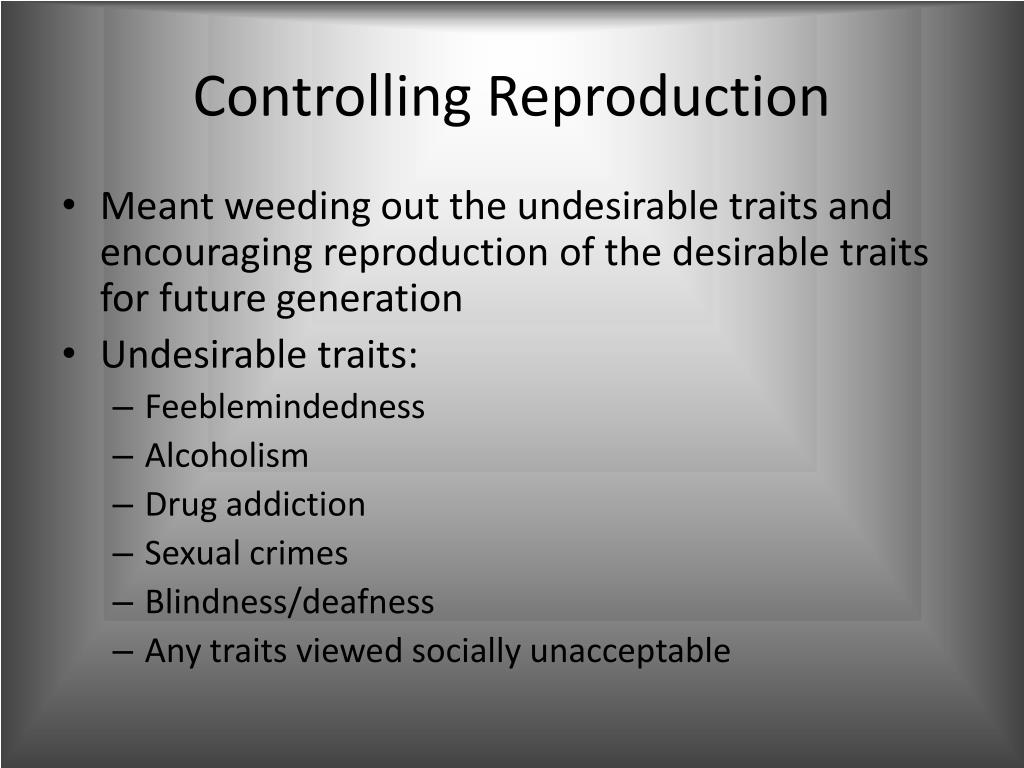 Controlling Reproduction

• Meant weeding out the undesirable traits and encouraging reproduction of the desirable traits for future generation
• Undesirable traits:
– Feeblemindedness
– Alcoholism
– Drug addiction
– Sexual crimes
– Blindness/deafness
– Any traits viewed socially unacceptable